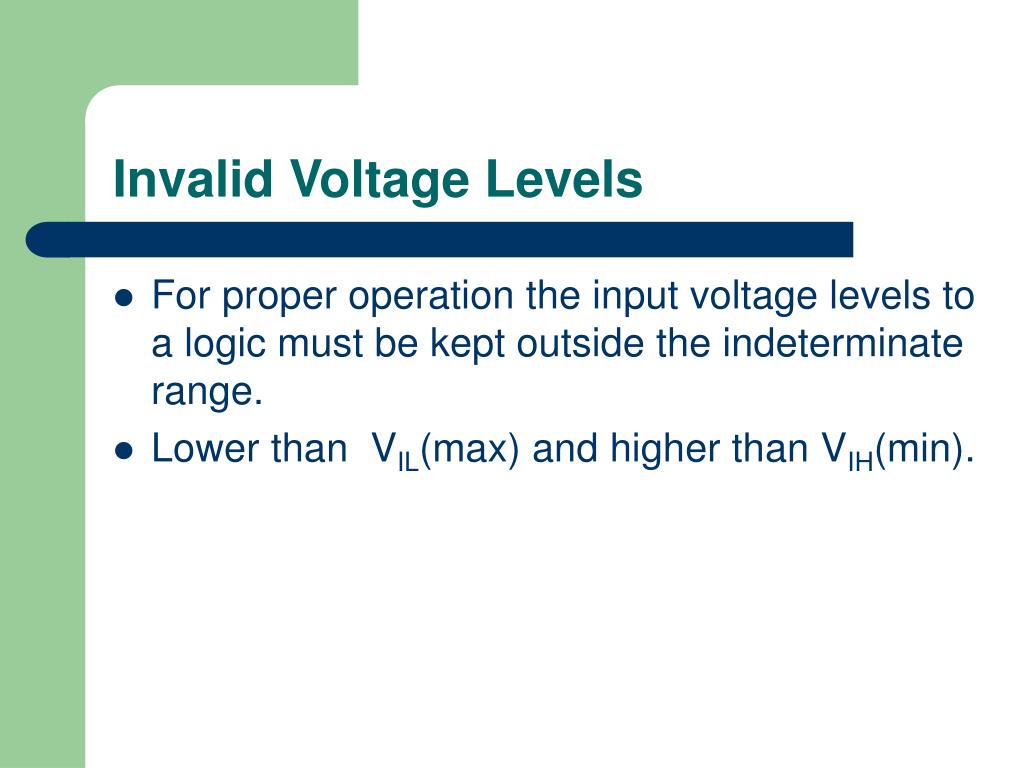 Invalid Voltage Levels

- For proper operation the input voltage levels to a logic must be kept outside the indeterminate range.
- Lower than $V_{IL}$(max) and higher than $V_{IH}$(min).